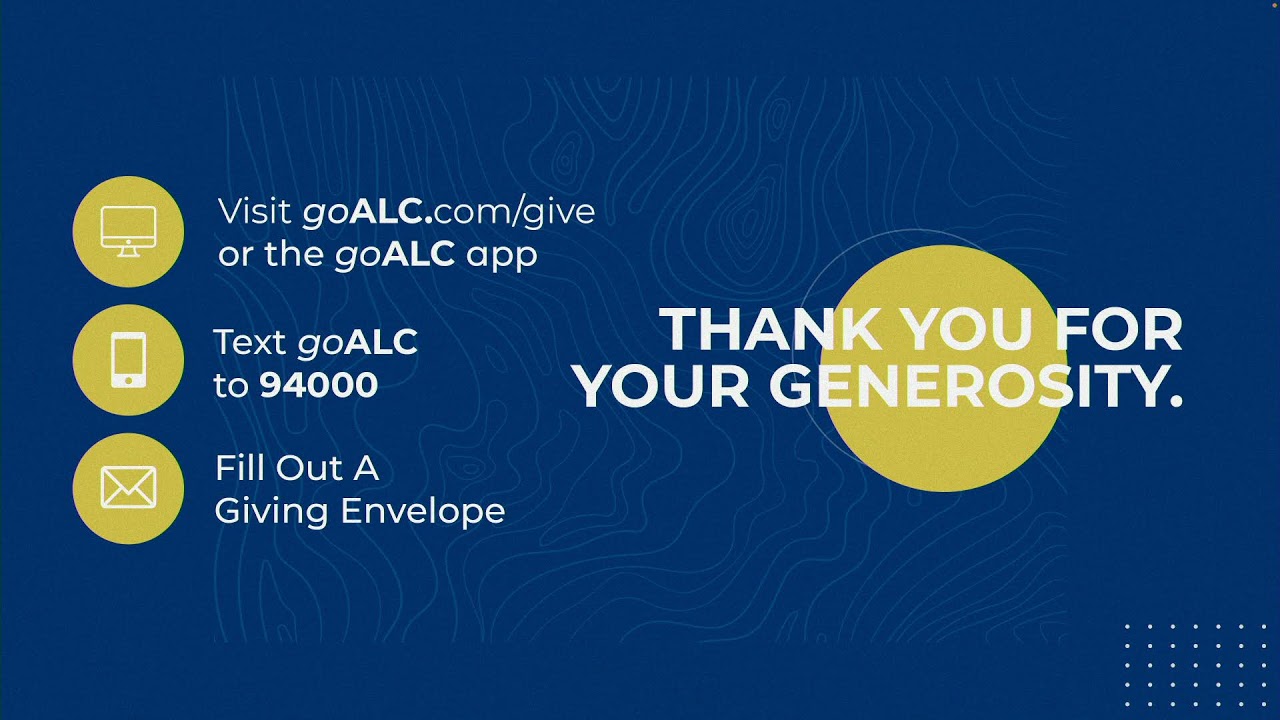 Visit goALC.com/give or the goALC app

Text goALC to 94000

Fill Out A Giving Envelope

THANK YOU FOR YOUR GENEROSITY.